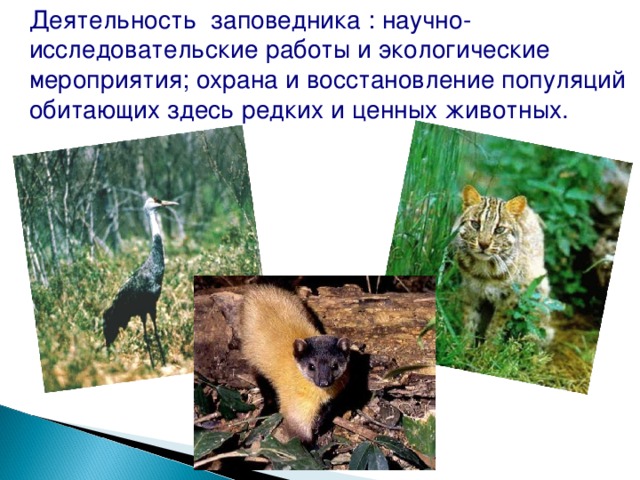 Деятельность заповедника : научно-исследовательские работы и экологические мероприятия; охрана и восстановление популяций обитающих здесь редких и ценных животных.